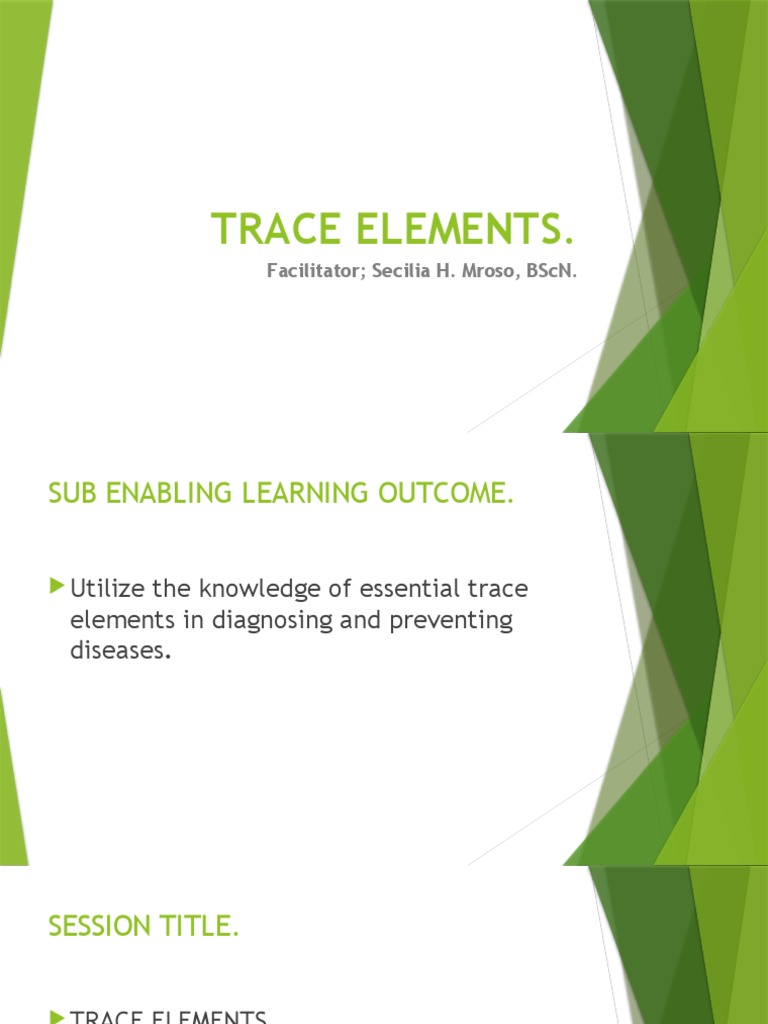 TRACE ELEMENTS.

Facilitator; Secilia H. Mroso, BScN.

SUB ENABLING LEARNING OUTCOME.

Utilize the knowledge of essential trace elements in diagnosing and preventing diseases.

SESSION TITLE.

TRACE ELEMENTS